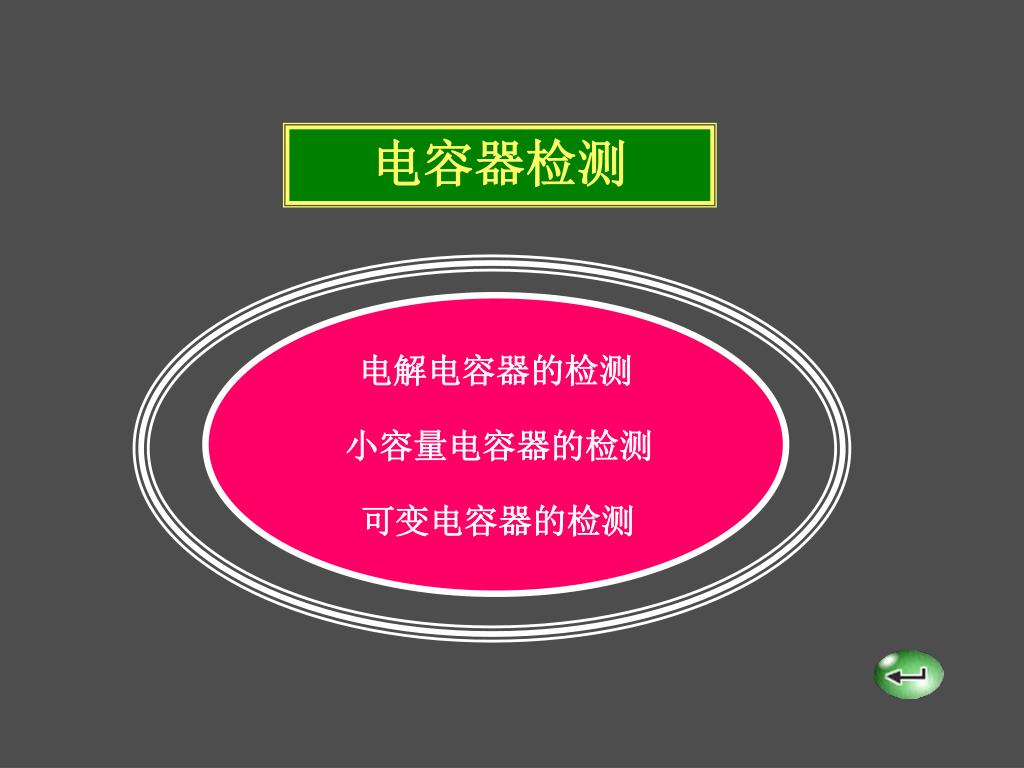 电容器检测

电解电容器的检测

小容量电容器的检测

可变电容器的检测